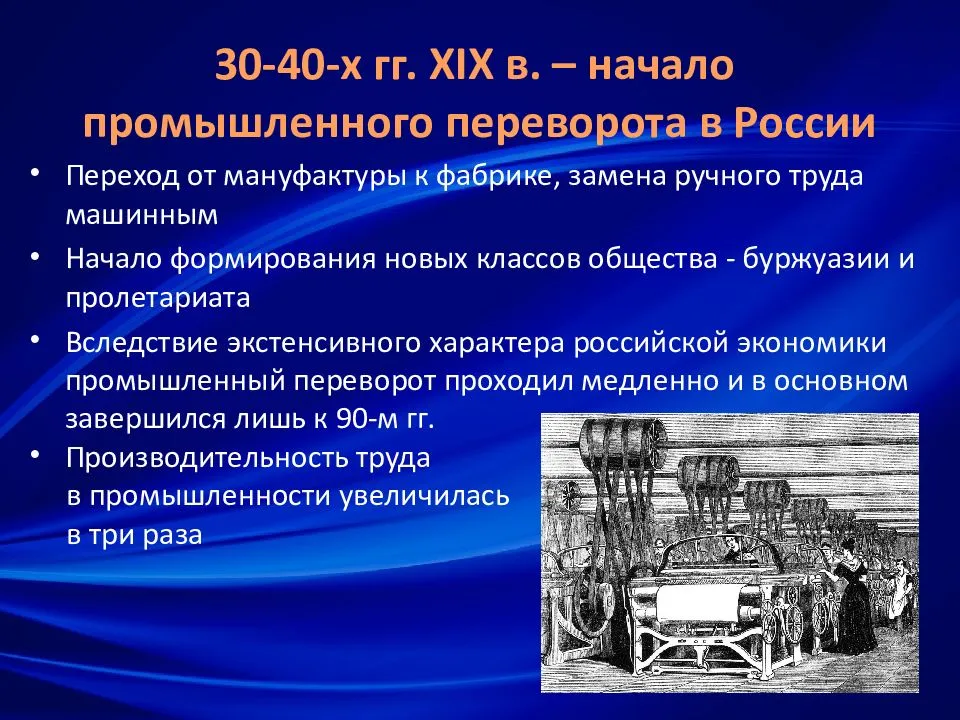 30-40-х гг. XIX в. – начало промышленного переворота в России

• Переход от мануфактуры к фабрике, замена ручного труда машинным
• Начало формирования новых классов общества - буржуазии и пролетариата
• Вследствие экстенсивного характера российской экономики промышленный переворот проходил медленно и в основном завершился лишь к 90-м гг.
• Производительность труда в промышленности увеличилась в три раза